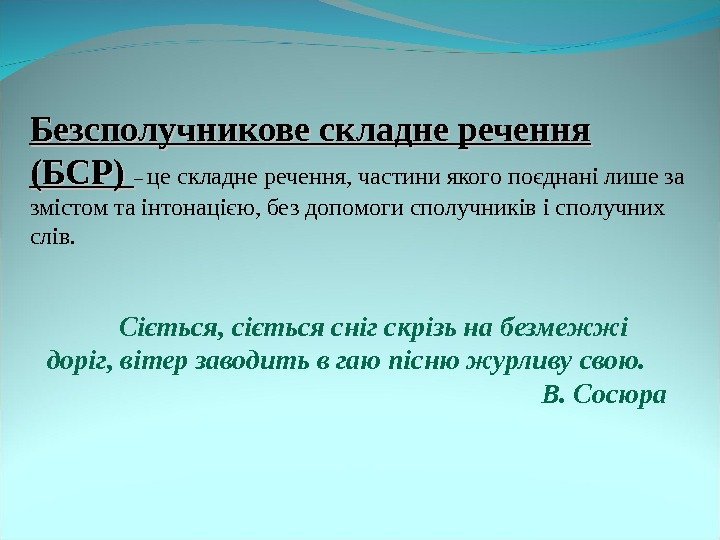 Безсполучникове складне речення (БСР) – це складне речення, частини якого поєднані лише за змістом та інтонацією, без допомоги сполучників і сполучних слів.

Сіється, сіється сніг скрізь на безмежжі доріг, вітер заводить в гаю пісню журливу свою.

В. Сосюра